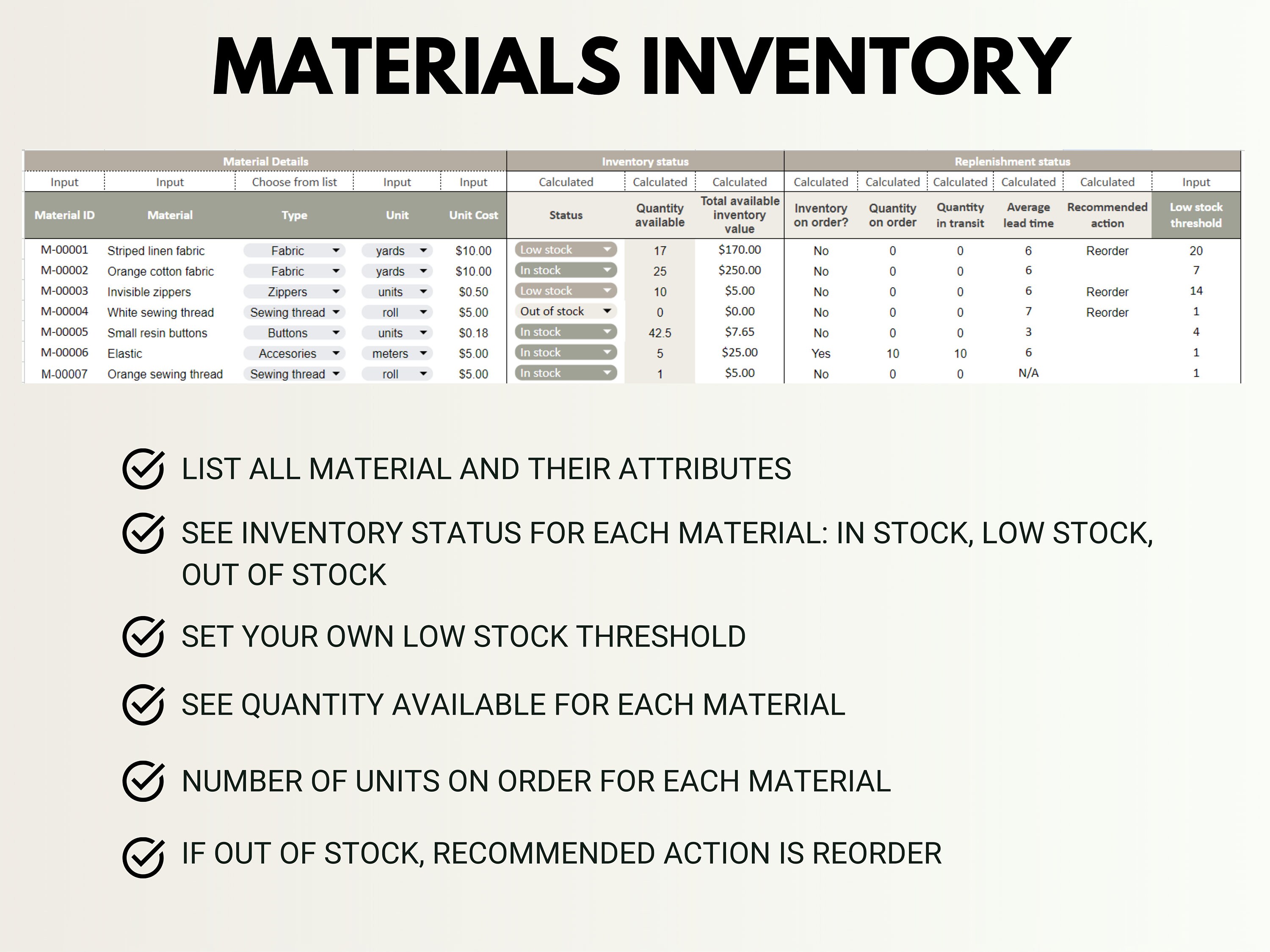 MATERIALS INVENTORY

| Material Details | | | | | Inventory status | | | Replenishment status | | | | | |
|---|---|---|---|---|---|---|---|---|---|---|---|---|---|
| Input | Input | Choose from list | Input | Input | Calculated | Calculated | Calculated | Calculated | Calculated | Calculated | Calculated | Calculated | Input |
| Material ID | Material | Type | Unit | Unit Cost | Status | Quantity available | Total available inventory value | Inventory on order? | Quantity on order | Quantity in transit | Average lead time | Recommended action | Low stock threshold |
| M-00001 | Striped linen fabric | Fabric | yards | $10.00 | Low stock | 17 | $170.00 | No | 0 | 0 | 6 | Reorder | 20 |
| M-00002 | Orange cotton fabric | Fabric | yards | $10.00 | In stock | 25 | $250.00 | No | 0 | 0 | 6 | | 7 |
| M-00003 | Invisible zippers | Zippers | units | $0.50 | Low stock | 10 | $5.00 | No | 0 | 0 | 6 | Reorder | 14 |
| M-00004 | White sewing thread | Sewing thread | roll | $5.00 | Out of stock | 0 | $0.00 | No | 0 | 0 | 7 | Reorder | 1 |
| M-00005 | Small resin buttons | Buttons | units | $0.18 | In stock | 42.5 | $7.65 | No | 0 | 0 | 3 | | 4 |
| M-00006 | Elastic | Accesories | meters | $5.00 | In stock | 5 | $25.00 | Yes | 10 | 10 | 6 | | 1 |
| M-00007 | Orange sewing thread | Sewing thread | roll | $5.00 | In stock | 1 | $5.00 | No | 0 | 0 | N/A | | 1 |

LIST ALL MATERIAL AND THEIR ATTRIBUTES

SEE INVENTORY STATUS FOR EACH MATERIAL: IN STOCK, LOW STOCK, OUT OF STOCK

SET YOUR OWN LOW STOCK THRESHOLD

SEE QUANTITY AVAILABLE FOR EACH MATERIAL

NUMBER OF UNITS ON ORDER FOR EACH MATERIAL

IF OUT OF STOCK, RECOMMENDED ACTION IS REORDER